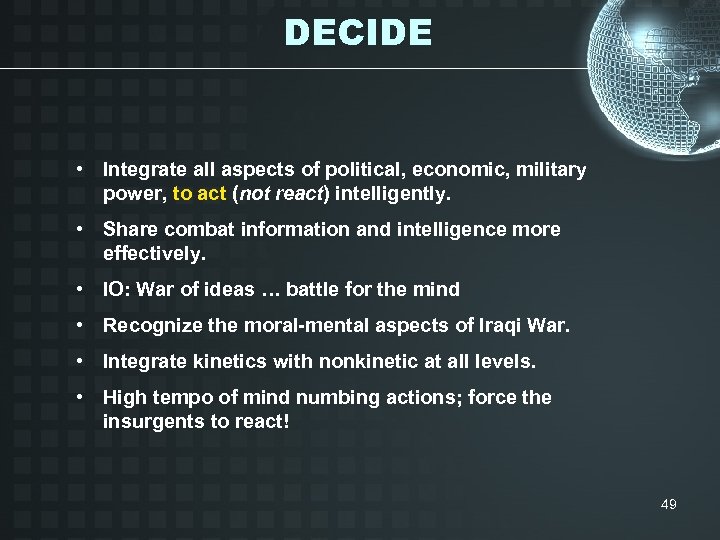 DECIDE

• Integrate all aspects of political, economic, military power, to act (not react) intelligently.

• Share combat information and intelligence more effectively.

• IO: War of ideas … battle for the mind

• Recognize the moral-mental aspects of Iraqi War.

• Integrate kinetics with nonkinetic at all levels.

• High tempo of mind numbing actions; force the insurgents to react!

49